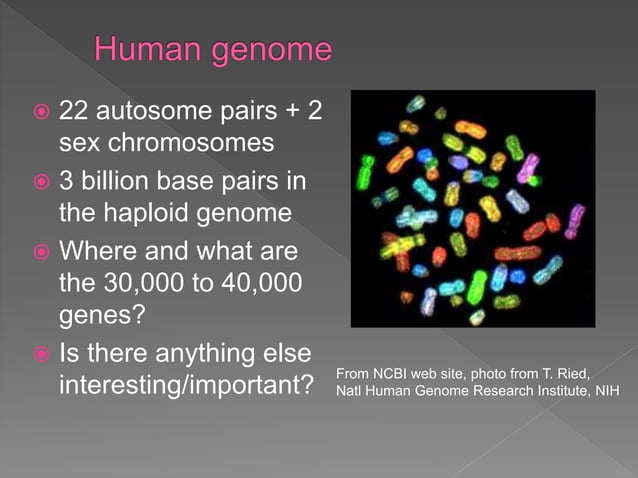 Human genome

22 autosome pairs + 2 sex chromosomes

3 billion base pairs in the haploid genome

Where and what are the 30,000 to 40,000 genes?

Is there anything else interesting/important?

From NCBI web site, photo from T. Ried, Natl Human Genome Research Institute, NIH